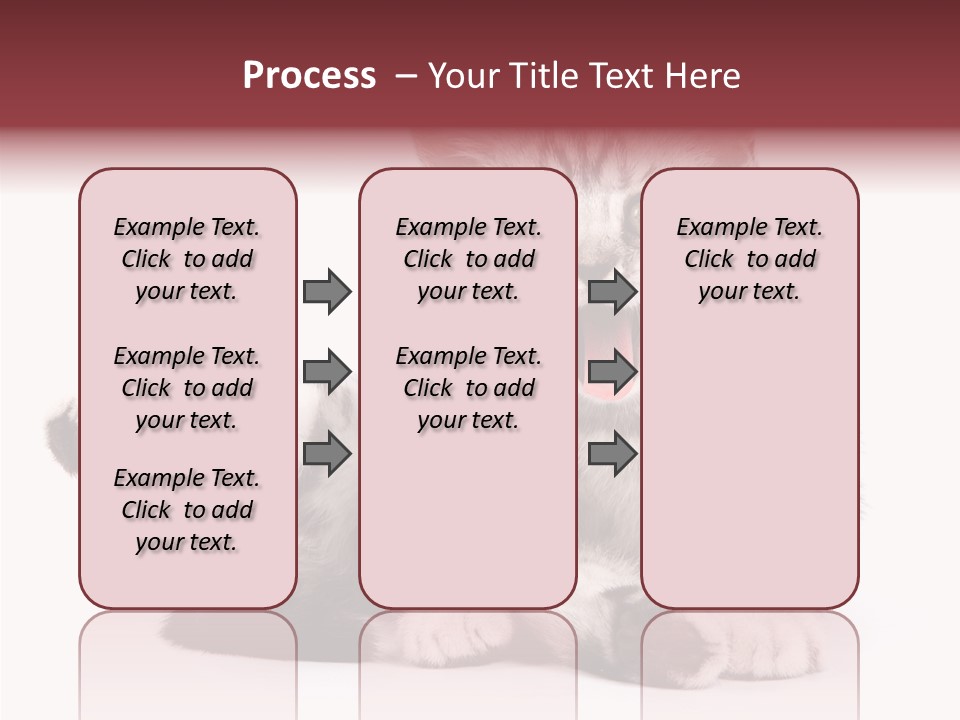 Process – Your Title Text Here

Example Text. Click to add your text.

Example Text. Click to add your text.

Example Text. Click to add your text.

Example Text. Click to add your text.

Example Text. Click to add your text.

Example Text. Click to add your text.